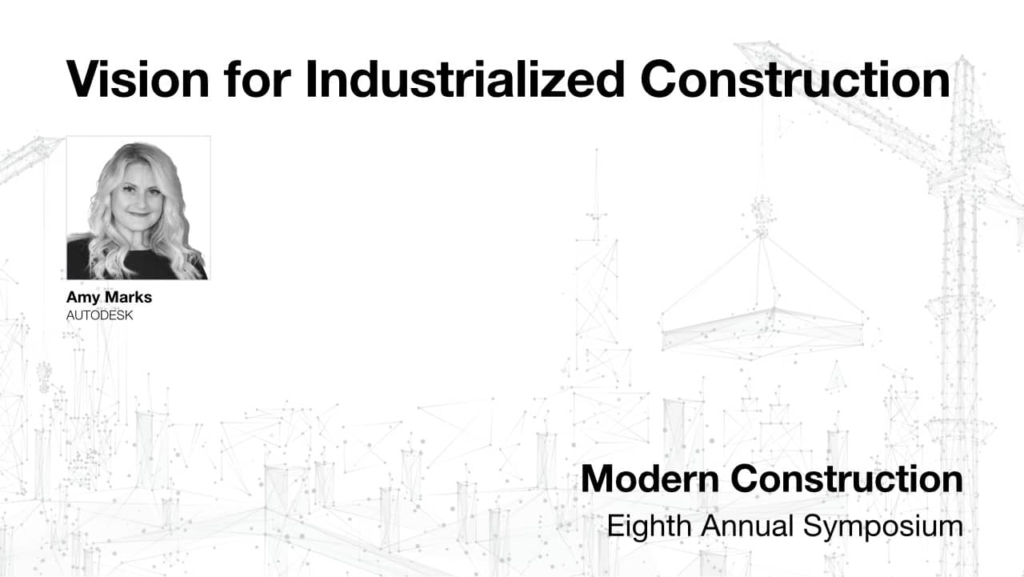 Vision for Industrialized Construction

Amy Marks
AUTODESK

Modern Construction
Eighth Annual Symposium